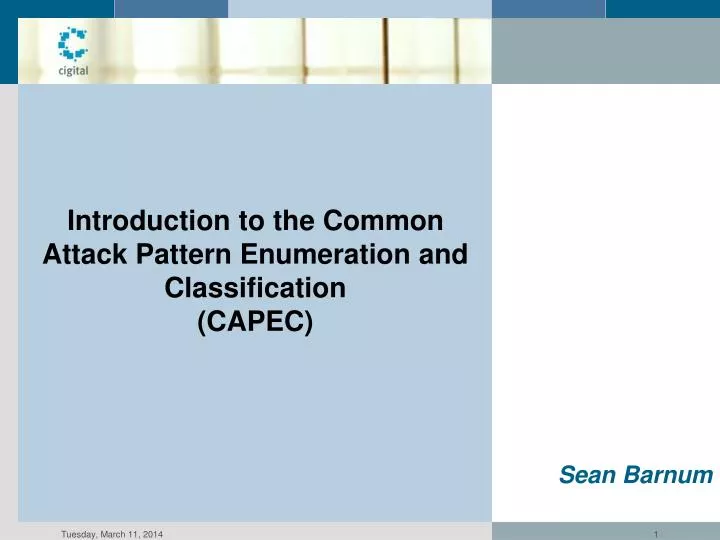 cigital

Introduction to the Common Attack Pattern Enumeration and Classification
(CAPEC)

Sean Barnum

Tuesday, March 11, 2014

1